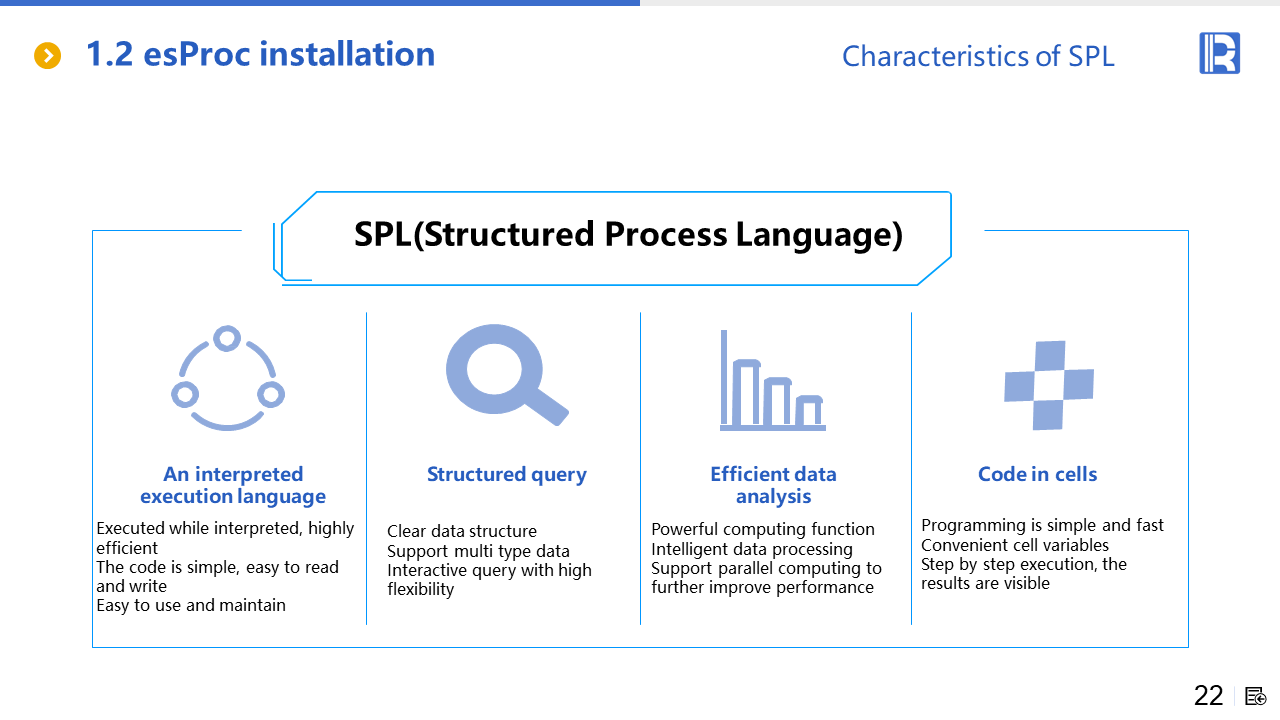 1.2 esProc installation

Characteristics of SPL

SPL(Structured Process Language)

An interpreted execution language

Executed while interpreted, highly efficient
The code is simple, easy to read and write
Easy to use and maintain

Structured query

Clear data structure
Support multi type data
Interactive query with high flexibility

Efficient data analysis

Powerful computing function
Intelligent data processing
Support parallel computing to further improve performance

Code in cells

Programming is simple and fast
Convenient cell variables
Step by step execution, the results are visible

22